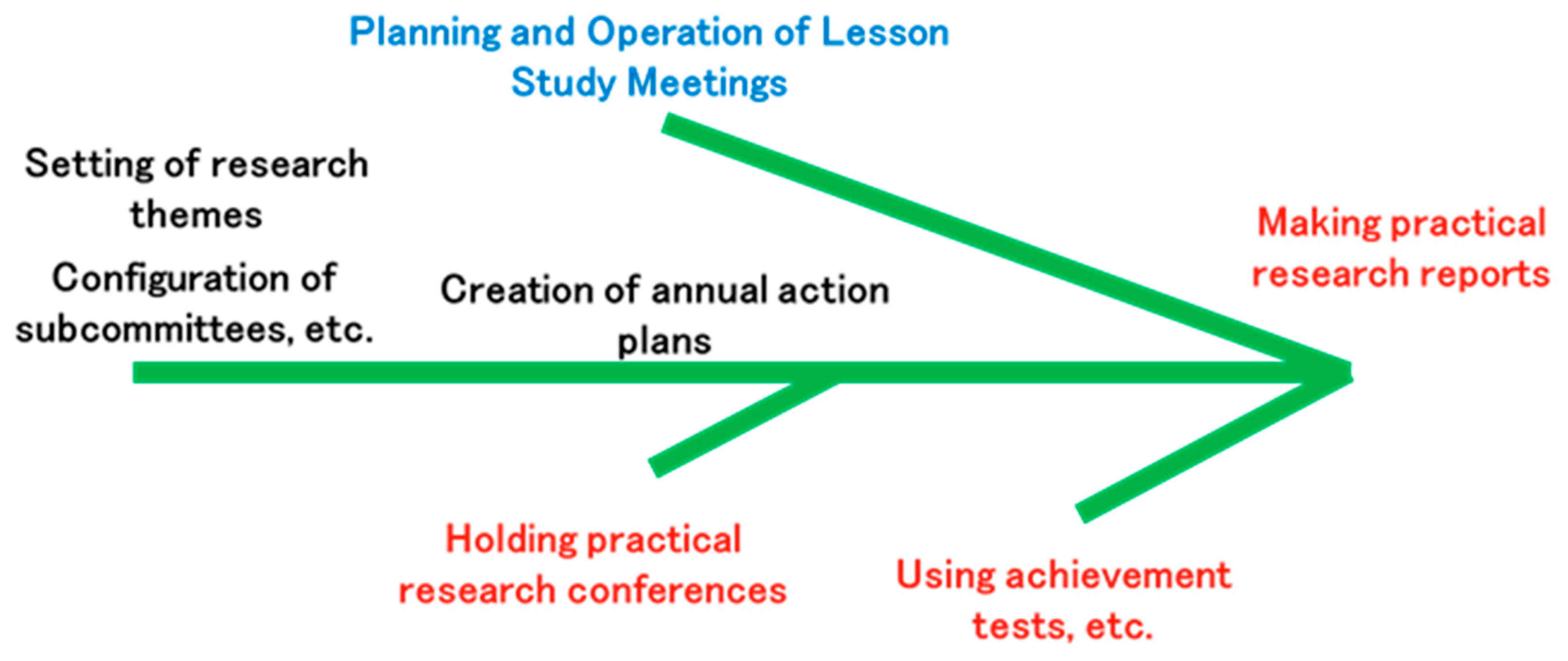 Planning and Operation of Lesson Study Meetings

Setting of research themes

Configuration of subcommittees, etc.

Creation of annual action plans

Making practical research reports

Holding practical research conferences

Using achievement tests, etc.